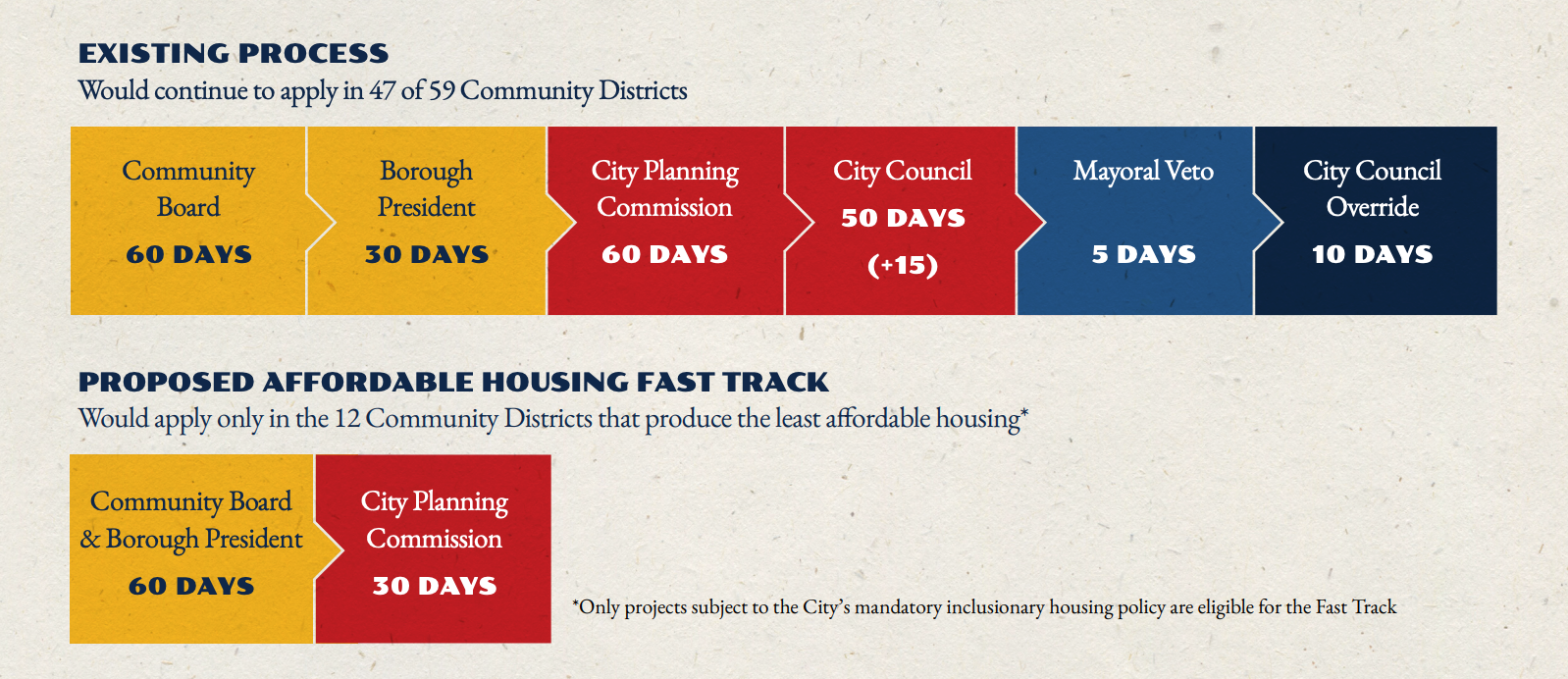 EXISTING PROCESS
Would continue to apply in 47 of 59 Community Districts

Community Board
60 DAYS

Borough President
30 DAYS

City Planning Commission
60 DAYS

City Council
50 DAYS
(+15)

Mayoral Veto
5 DAYS

City Council Override
10 DAYS

PROPOSED AFFORDABLE HOUSING FAST TRACK
Would apply only in the 12 Community Districts that produce the least affordable housing*

Community Board & Borough President
60 DAYS

City Planning Commission
30 DAYS

*Only projects subject to the City's mandatory inclusionary housing policy are eligible for the Fast Track